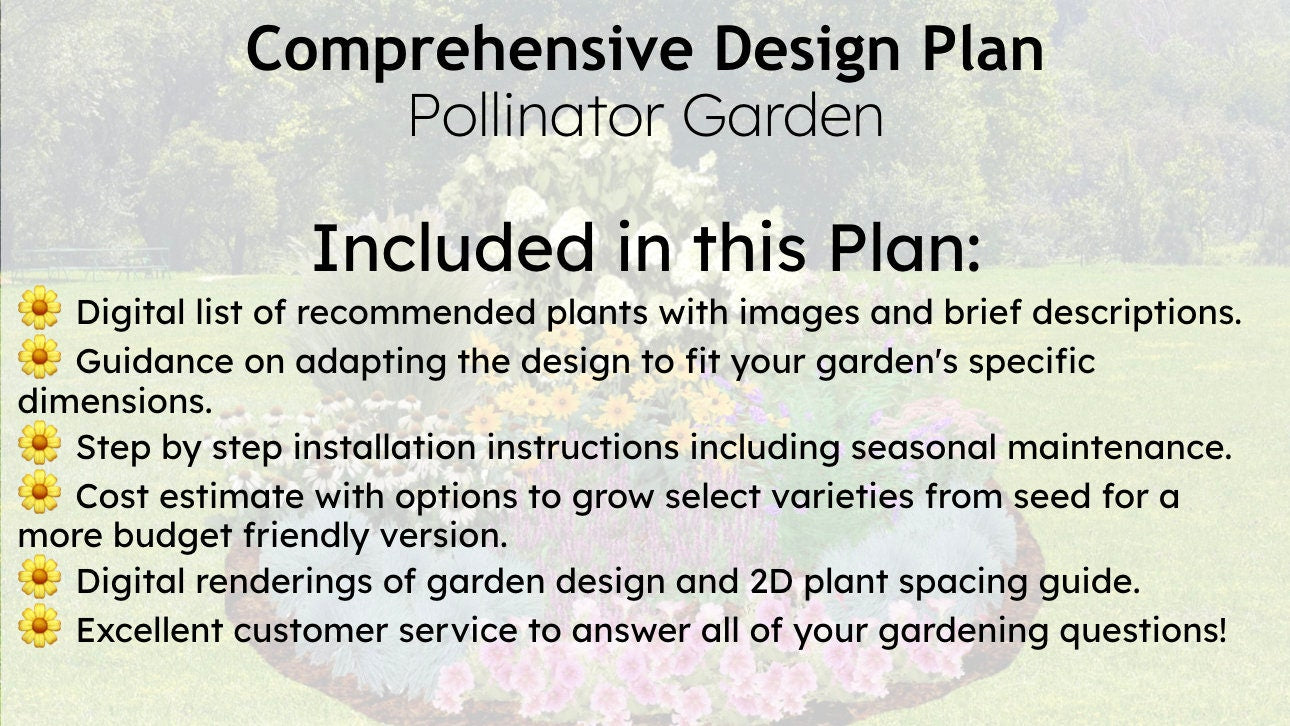 Comprehensive Design Plan
Pollinator Garden

Included in this Plan:

🌼 Digital list of recommended plants with images and brief descriptions.
🌼 Guidance on adapting the design to fit your garden's specific dimensions.
🌼 Step by step installation instructions including seasonal maintenance.
🌼 Cost estimate with options to grow select varieties from seed for a more budget friendly version.
🌼 Digital renderings of garden design and 2D plant spacing guide.
🌼 Excellent customer service to answer all of your gardening questions!